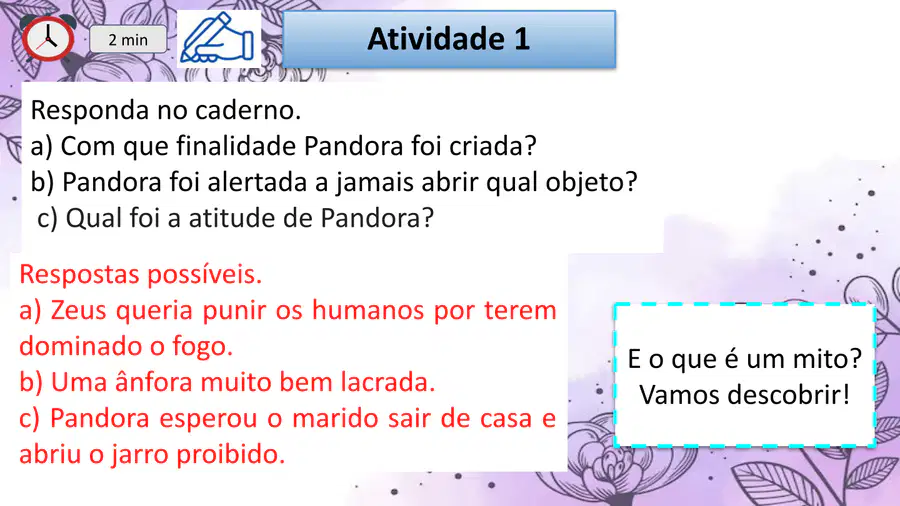 2 min

Atividade 1

Responda no caderno.
a) Com que finalidade Pandora foi criada?
b) Pandora foi alertada a jamais abrir qual objeto?
c) Qual foi a atitude de Pandora?

Respostas possíveis.
a) Zeus queria punir os humanos por terem dominado o fogo.
b) Uma ânfora muito bem lacrada.
c) Pandora esperou o marido sair de casa e abriu o jarro proibido.

E o que é um mito? Vamos descobrir!